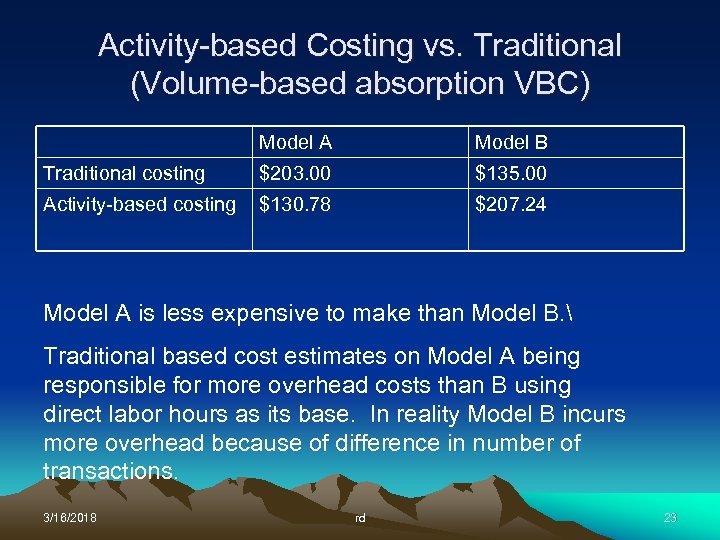 Activity-based Costing vs. Traditional (Volume-based absorption VBC)

| | Model A | Model B |
|---|---|---|
| Traditional costing | \$203.00 | \$135.00 |
| Activity-based costing | \$130.78 | \$207.24 |

Model A is less expensive to make than Model B.\

Traditional based cost estimates on Model A being responsible for more overhead costs than B using direct labor hours as its base. In reality Model B incurs more overhead because of difference in number of transactions.

3/16/2018 rd 23